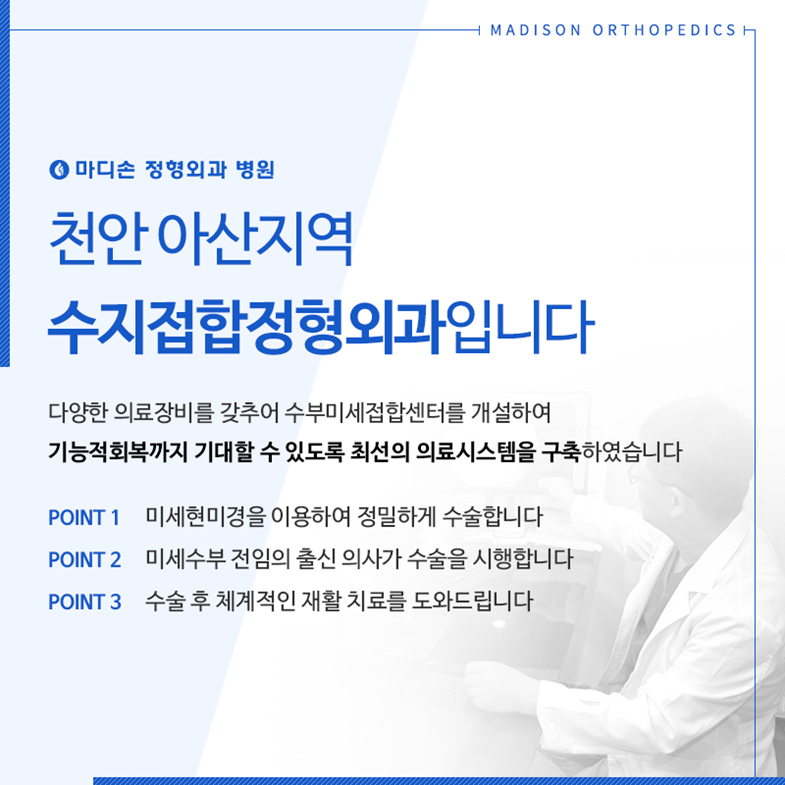 MADISON ORTHOPEDICS

마디손 정형외과 병원

천안 아산지역
수지접합정형외과입니다

다양한 의료장비를 갖추어 수부미세접합센터를 개설하여
기능적회복까지 기대할 수 있도록 최선의 의료시스템을 구축하였습니다

POINT 1 미세현미경을 이용하여 정밀하게 수술합니다
POINT 2 미세수부 전임의 출신 의사가 수술을 시행합니다
POINT 3 수술 후 체계적인 재활 치료를 도와드립니다